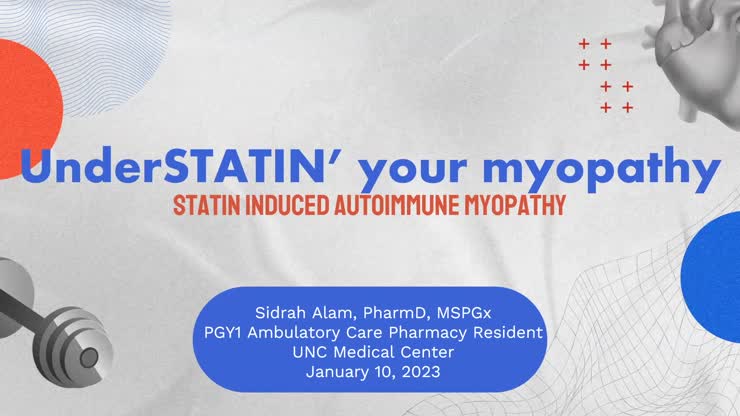 UnderSTATIN' your myopathy
STATIN INDUCED AUTOIMMUNE MYOPATHY

Sidrah Alam, PharmD, MSPGx
PGY1 Ambulatory Care Pharmacy Resident
UNC Medical Center
January 10, 2023